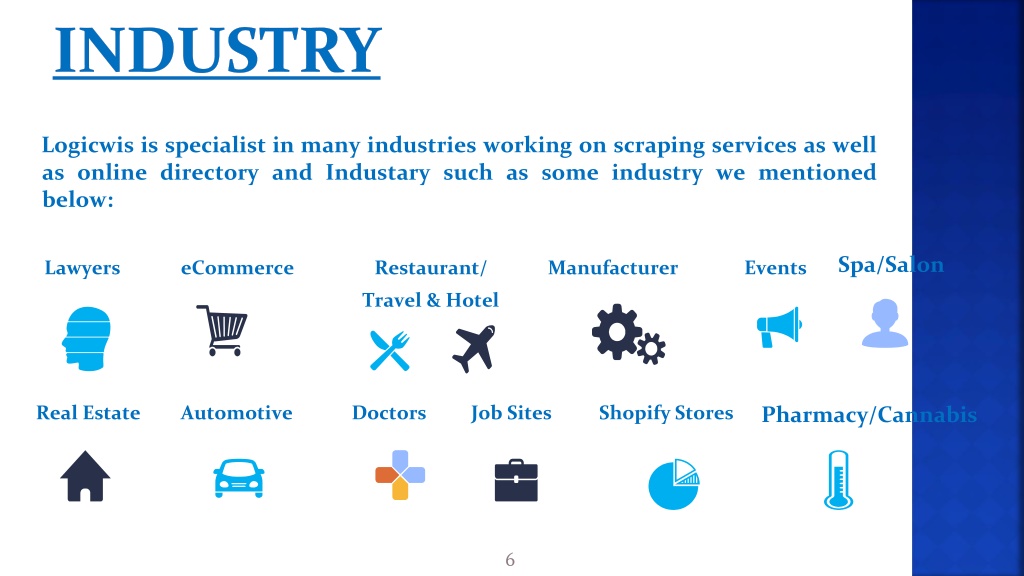 INDUSTRY

Logicwis is specialist in many industries working on scraping services as well as online directory and Industary such as some industry we mentioned below:

Lawyers

eCommerce

Restaurant/ Travel & Hotel

Manufacturer

Events

Spa/Salon

Real Estate

Automotive

Doctors

Job Sites

Shopify Stores

Pharmacy/Cannabis

6